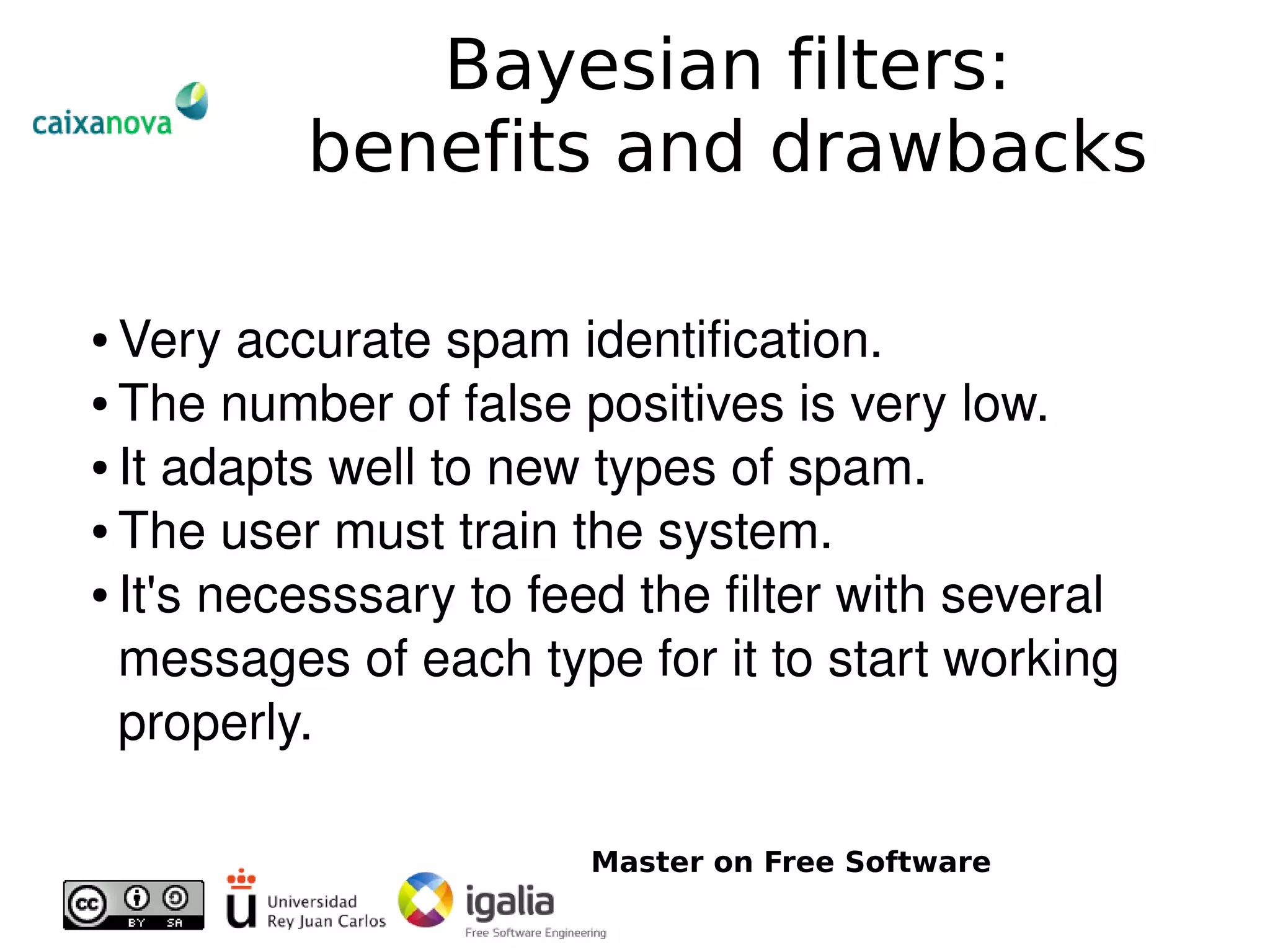 caixanova

Bayesian filters:
benefits and drawbacks

• Very accurate spam identification.
• The number of false positives is very low.
• It adapts well to new types of spam.
• The user must train the system.
• It's necesssary to feed the filter with several messages of each type for it to start working properly.

Master on Free Software

cc BY SA

Universidad Rey Juan Carlos

igalia
Free Software Engineering